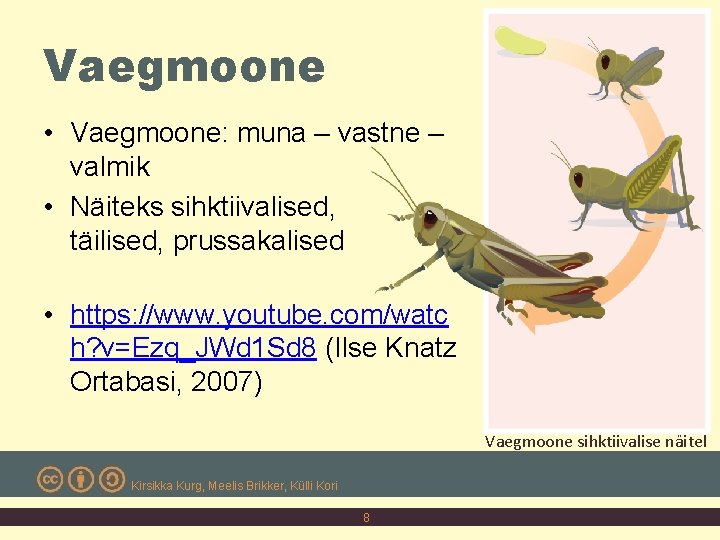 Vaegmoone

• Vaegmoone: muna – vastne – valmik
• Näiteks sihktiivalised, täilised, prussakalised

• https://www.youtube.com/watch?v=Ezq_JWd1Sd8 (Ilse Knatz Ortabasi, 2007)

Vaegmoone sihktiivalise näitel

Kirsikka Kurg, Meelis Brikker, Külli Kori

8